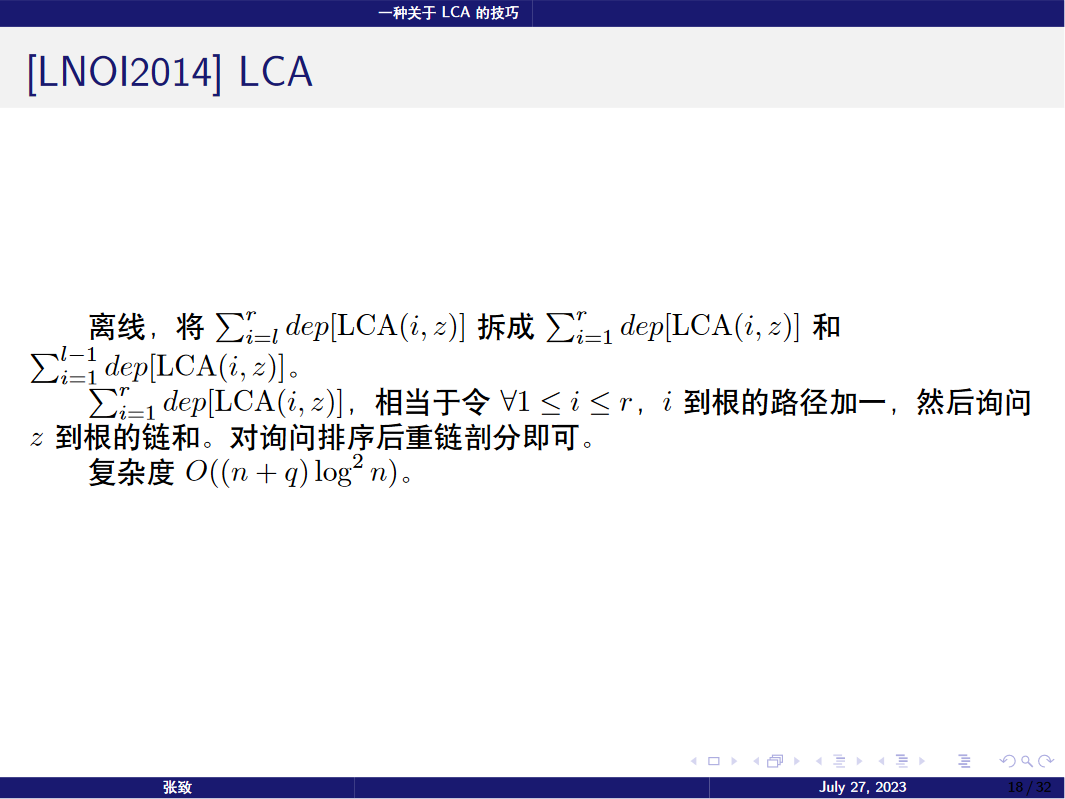 一种关于 LCA 的技巧

[LNOI2014] LCA

离线，将 $\sum_{i=l}^{r} dep[\mathrm{LCA}(i,z)]$ 拆成 $\sum_{i=1}^{r} dep[\mathrm{LCA}(i,z)]$ 和 $\sum_{i=1}^{l-1} dep[\mathrm{LCA}(i,z)]$。

$\sum_{i=1}^{r} dep[\mathrm{LCA}(i,z)]$，相当于令 $\forall 1 \le i \le r$，$i$ 到根的路径加一，然后询问 $z$ 到根的链和。对询问排序后重链剖分即可。

复杂度 $O((n+q)\log^2 n)$。

张致 July 27, 2023 18 / 32